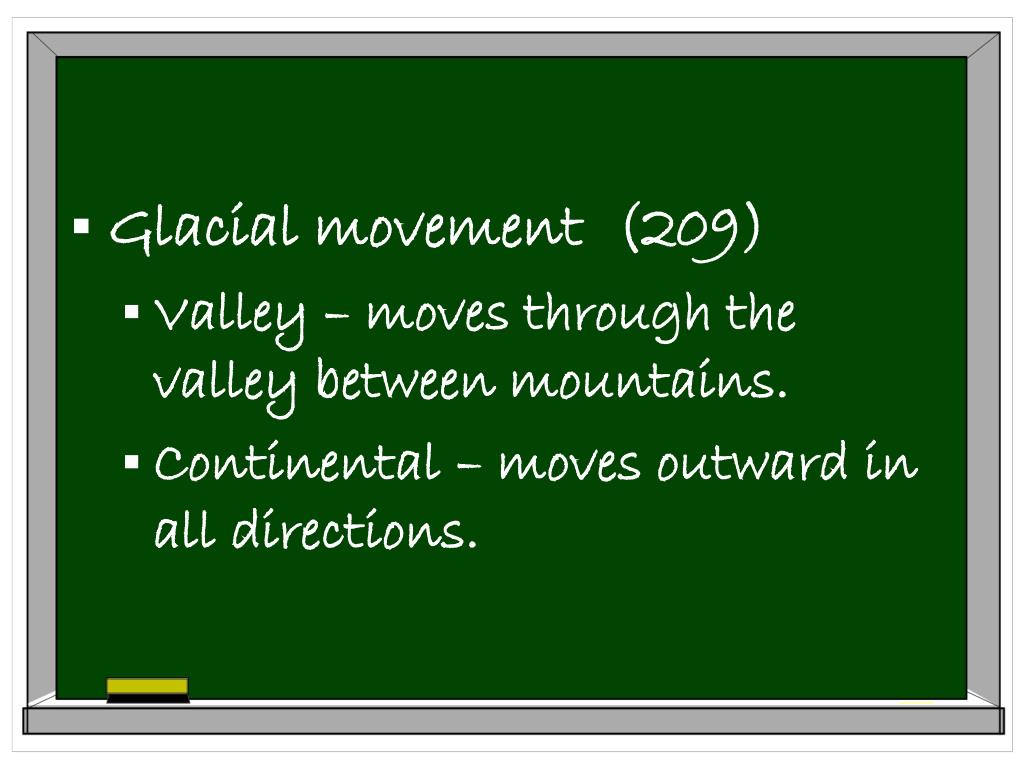 ▪ Glacial movement (209)

▪ Valley – moves through the valley between mountains.

▪ Continental – moves outward in all directions.